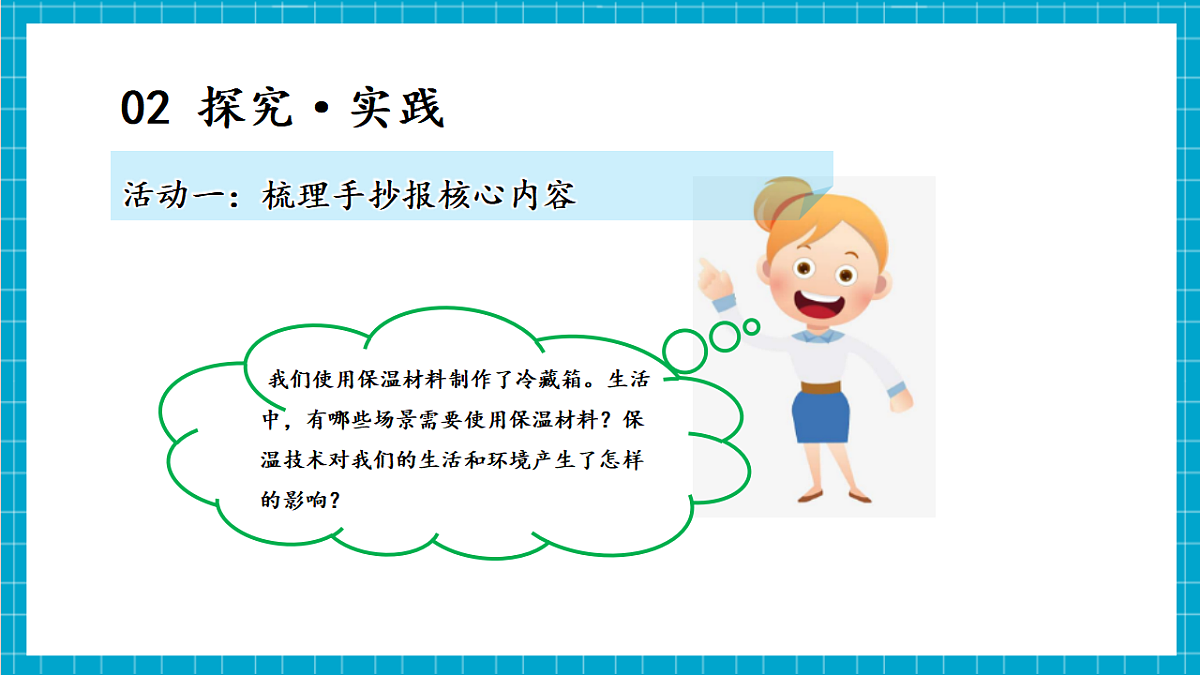 02 探究·实践

活动一：梳理手抄报核心内容

我们使用保温材料制作了冷藏箱。生活中，有哪些场景需要使用保温材料？保温技术对我们的生活和环境产生了怎样的影响？